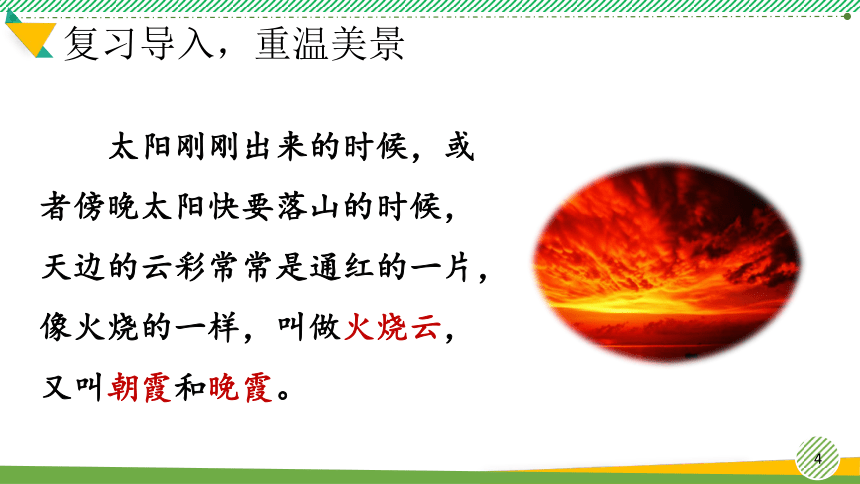 复习导入，重温美景

太阳刚刚出来的时候，或者傍晚太阳快要落山的时候，天边的云彩常常是通红的一片，像火烧的一样，叫做火烧云，又叫朝霞和晚霞。

4